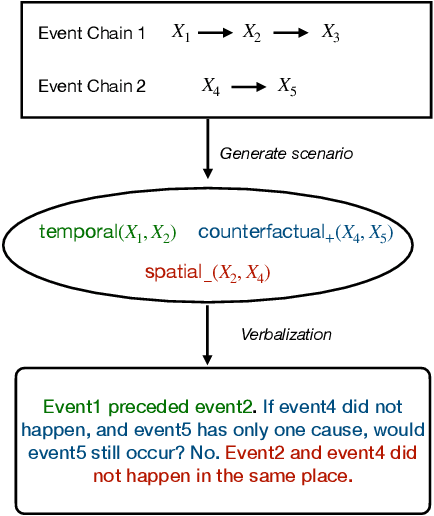 Event Chain 1 $X_1 \rightarrow X_2 \rightarrow X_3$

Event Chain 2 $X_4 \rightarrow X_5$

Generate scenario

temporal$(X_1, X_2)$ counterfactual$_+(X_4, X_5)$

spatial$_-(X_2, X_4)$

Verbalization

Event1 preceded event2. If event4 did not happen, and event5 has only one cause, would event5 still occur? No. Event2 and event4 did not happen in the same place.